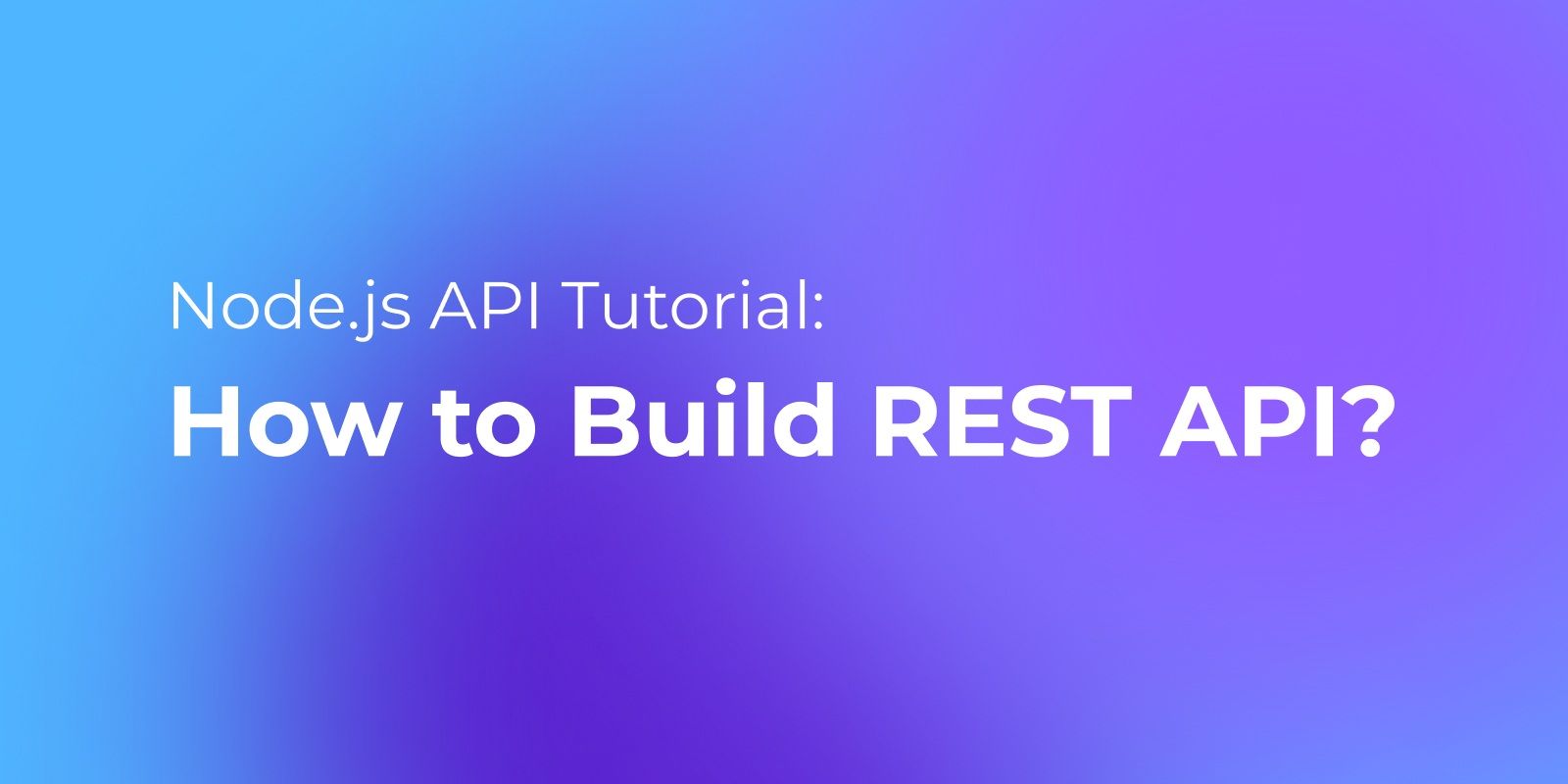 Node.js API Tutorial:
How to Build REST API?